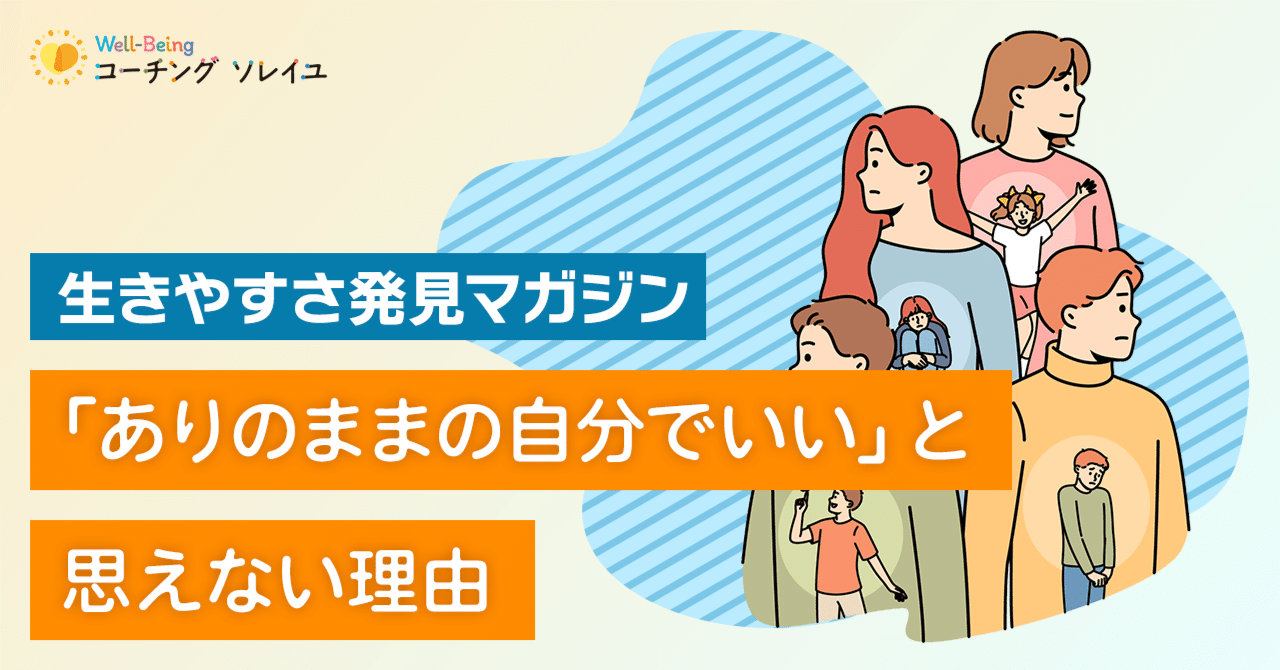 Well-Being
コーチング ソレイユ

生きやすさ発見マガジン

「ありのままの自分でいい」と

思えない理由